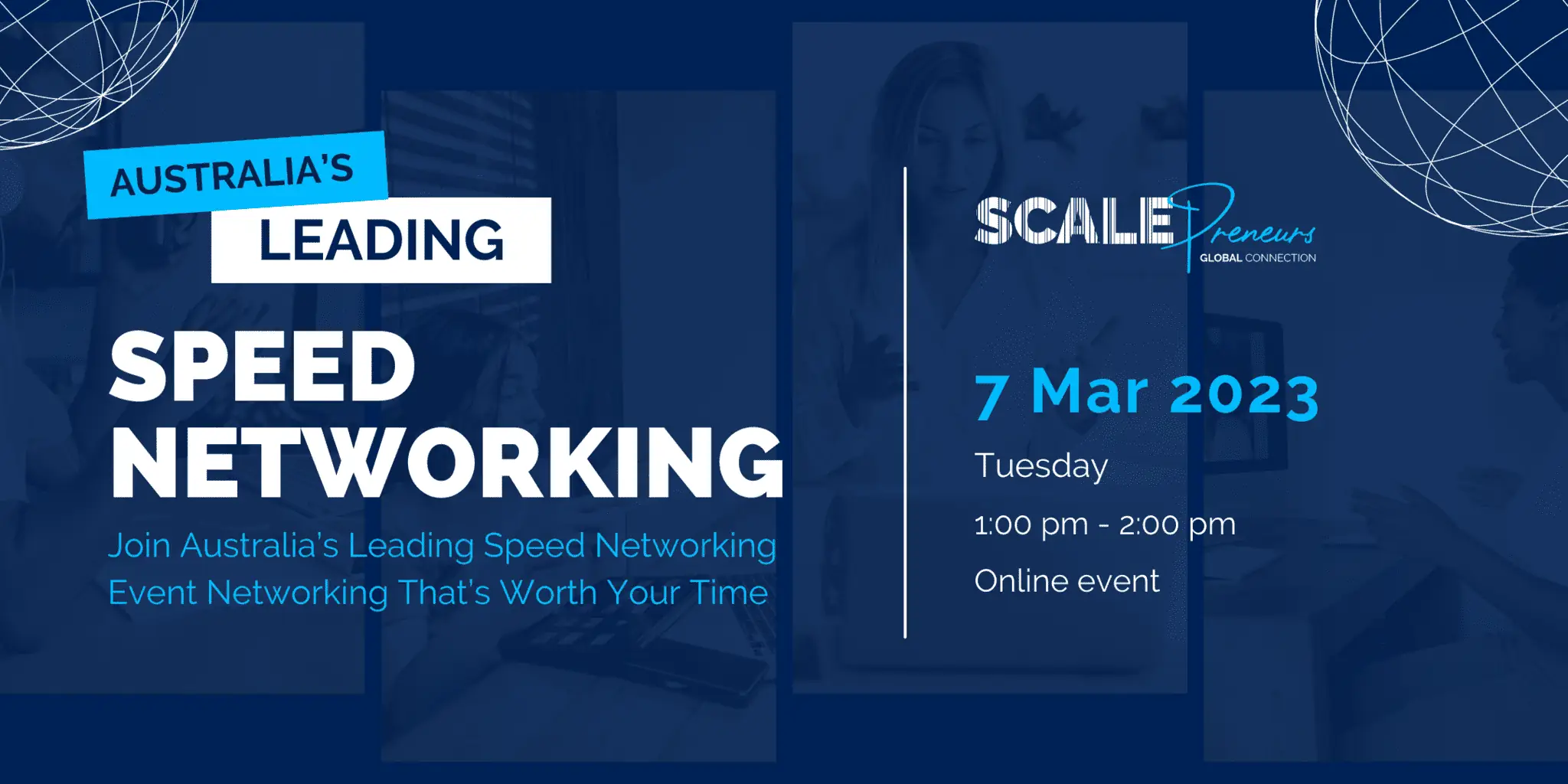 AUSTRALIA'S
LEADING

SPEED NETWORKING

Join Australia's Leading Speed Networking Event Networking That's Worth Your Time

SCALEPreneurs
GLOBAL CONNECTION

7 Mar 2023

Tuesday

1:00 pm - 2:00 pm

Online event